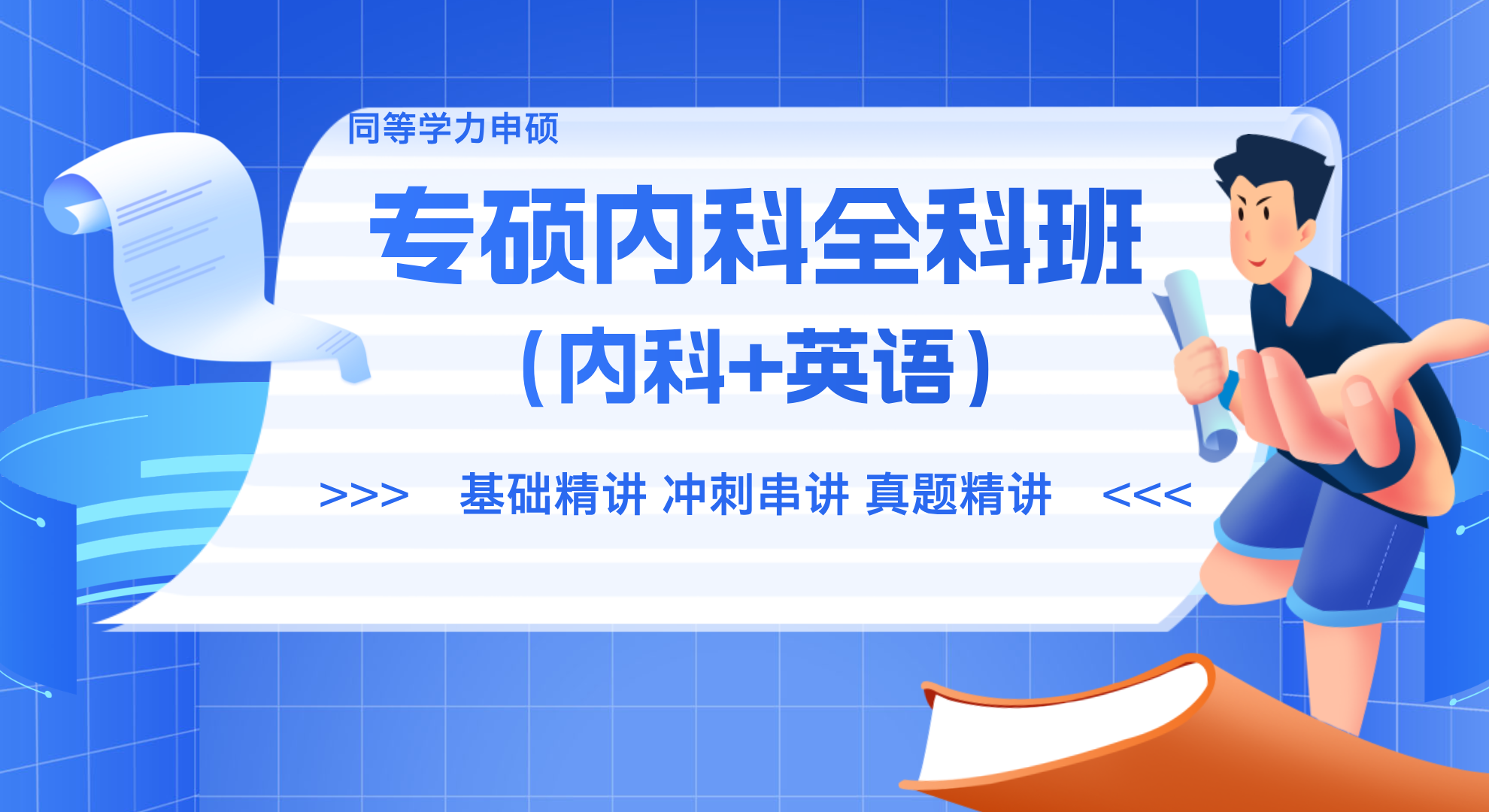 同等学力申硕

专硕内科全科班

（内科+英语）

>>> 基础精讲 冲刺串讲 真题精讲 <<<